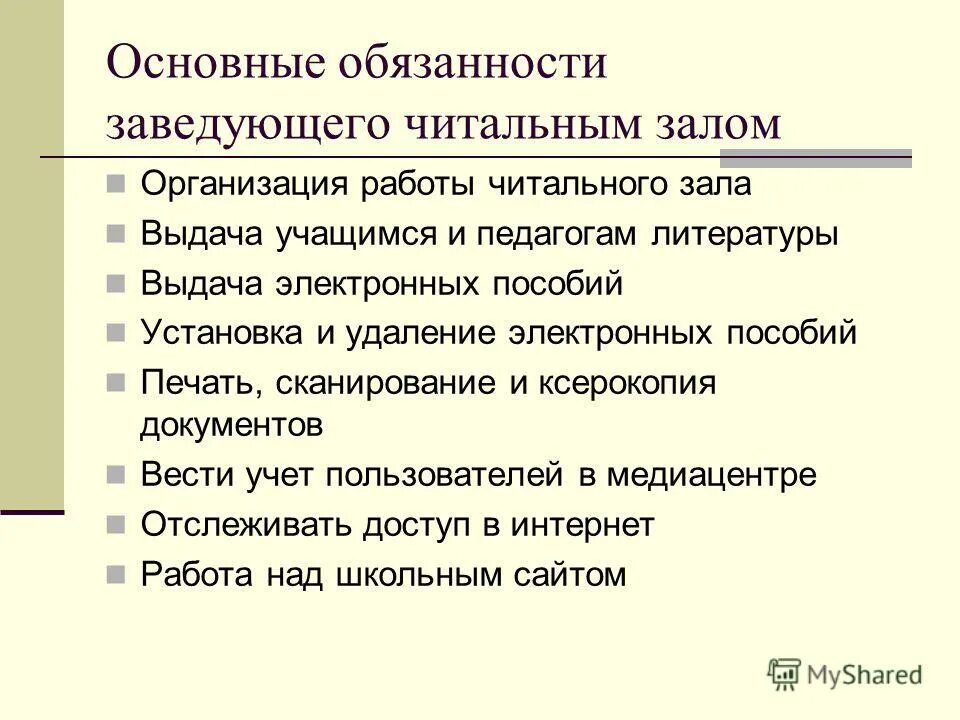 Основные обязанности заведующего читальным залом

Организация работы читального зала
Выдача учащимся и педагогам литературы
Выдача электронных пособий
Установка и удаление электронных пособий
Печать, сканирование и ксерокопия документов
Вести учет пользователей в медиацентре
Отслеживать доступ в интернет
Работа над школьным сайтом

MyShared